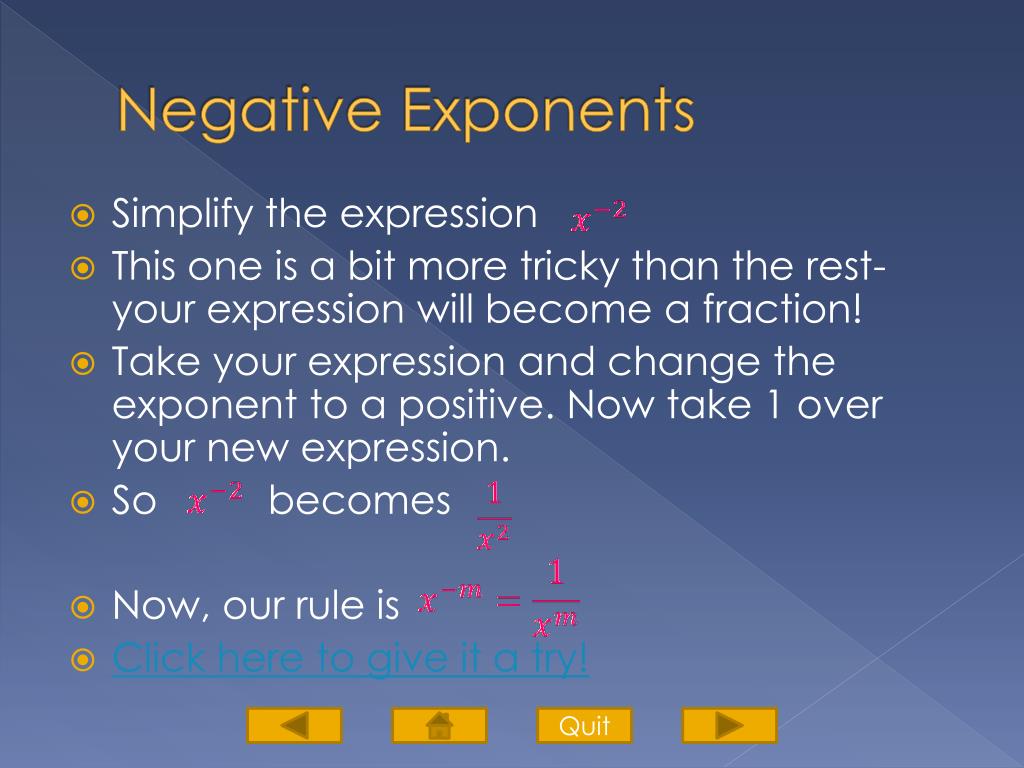 Negative Exponents

Simplify the expression $x^{-2}$

This one is a bit more tricky than the rest- your expression will become a fraction!

Take your expression and change the exponent to a positive. Now take 1 over your new expression.

So $x^{-2}$ becomes $\frac{1}{x^2}$

Now, our rule is $x^{-m} = \frac{1}{x^m}$

Click here to give it a try!

Quit